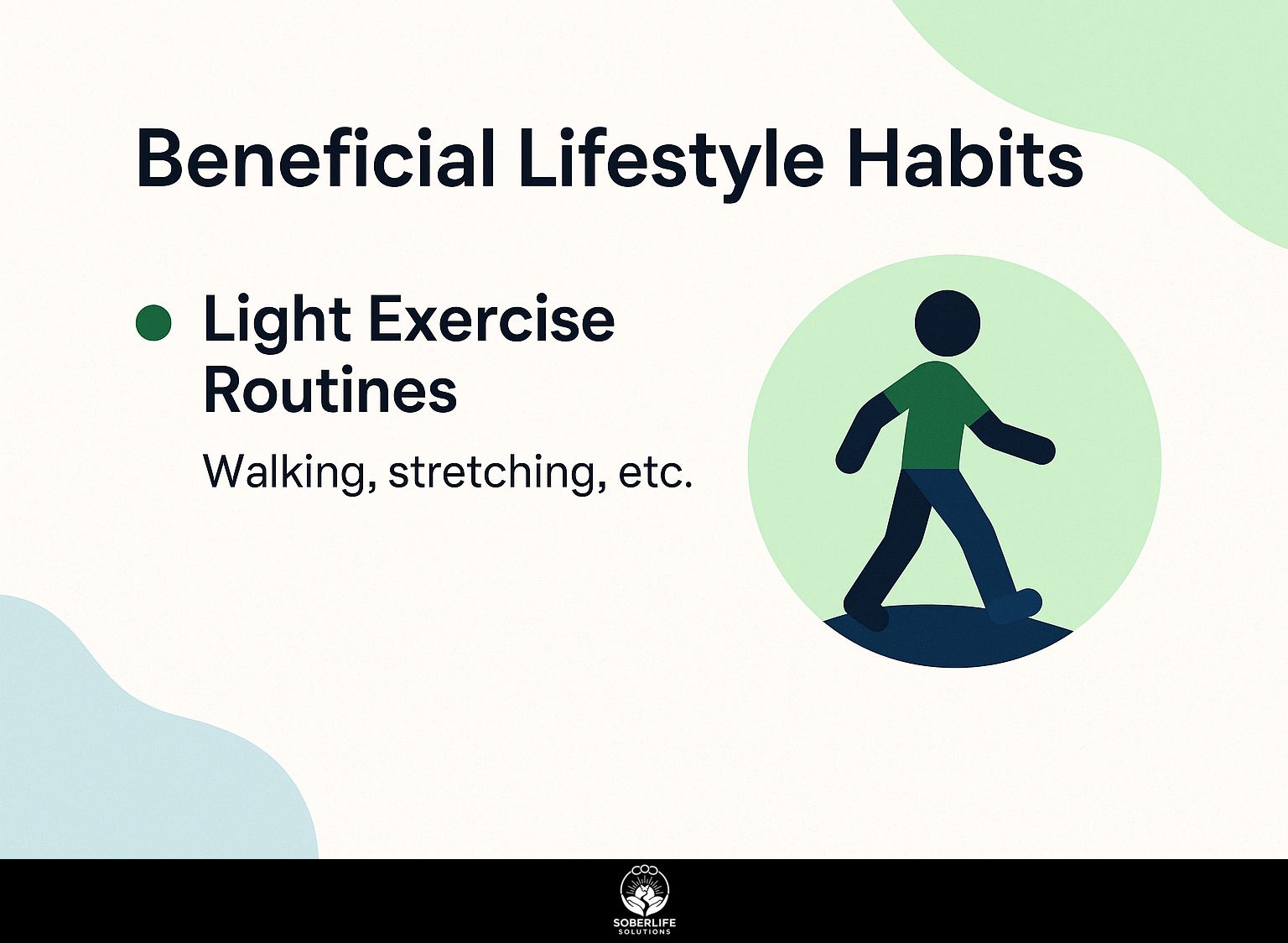 Beneficial Lifestyle Habits

Light Exercise Routines

Walking, stretching, etc.

SOBERLIFE
SOLUTIONS